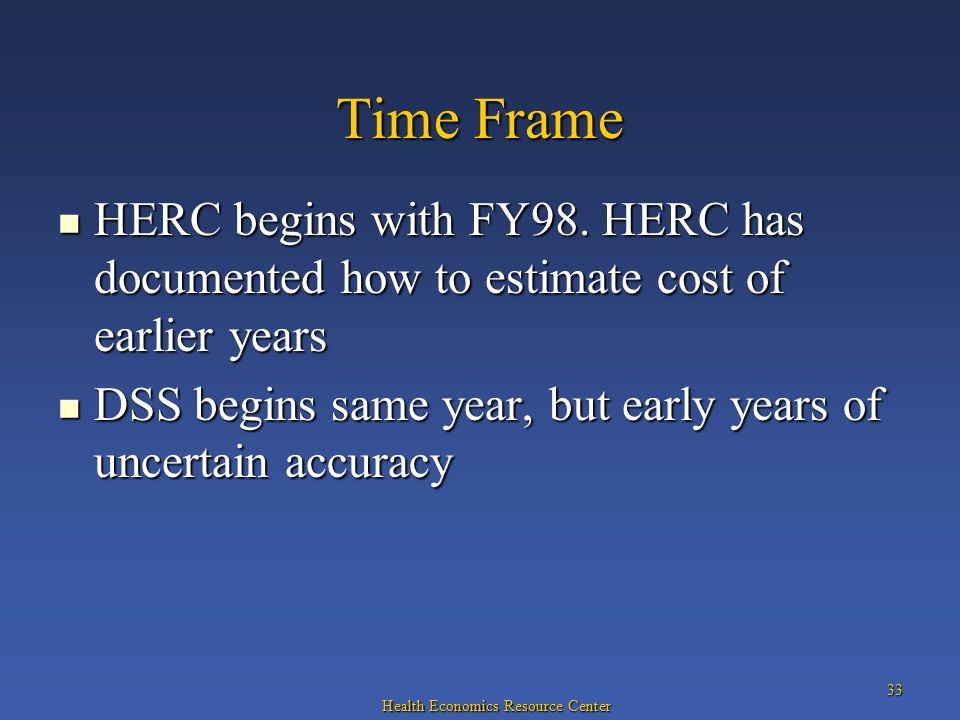 Time Frame

- HERC begins with FY98. HERC has documented how to estimate cost of earlier years
- DSS begins same year, but early years of uncertain accuracy

33

Health Economics Resource Center